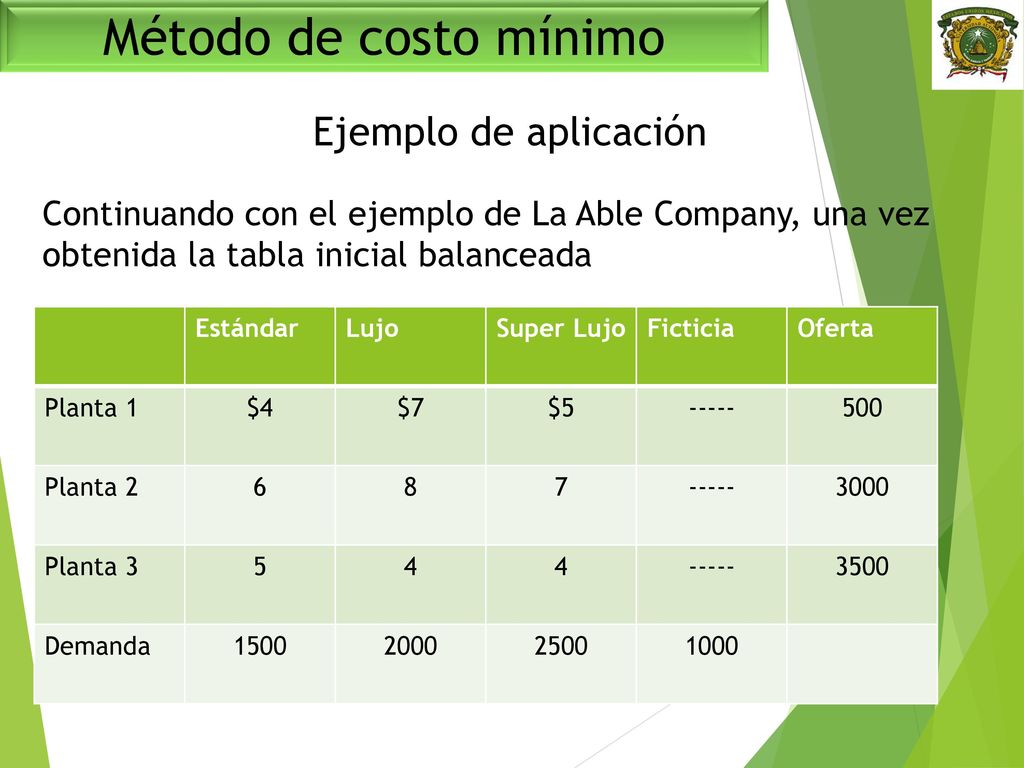 Método de costo mínimo

Ejemplo de aplicación

Continuando con el ejemplo de La Able Company, una vez obtenida la tabla inicial balanceada

| | Estándar | Lujo | Super Lujo | Ficticia | Oferta |
|---|---|---|---|---|---|
| Planta 1 | \$4 | \$7 | \$5 | ----- | 500 |
| Planta 2 | 6 | 8 | 7 | ----- | 3000 |
| Planta 3 | 5 | 4 | 4 | ----- | 3500 |
| Demanda | 1500 | 2000 | 2500 | 1000 | |